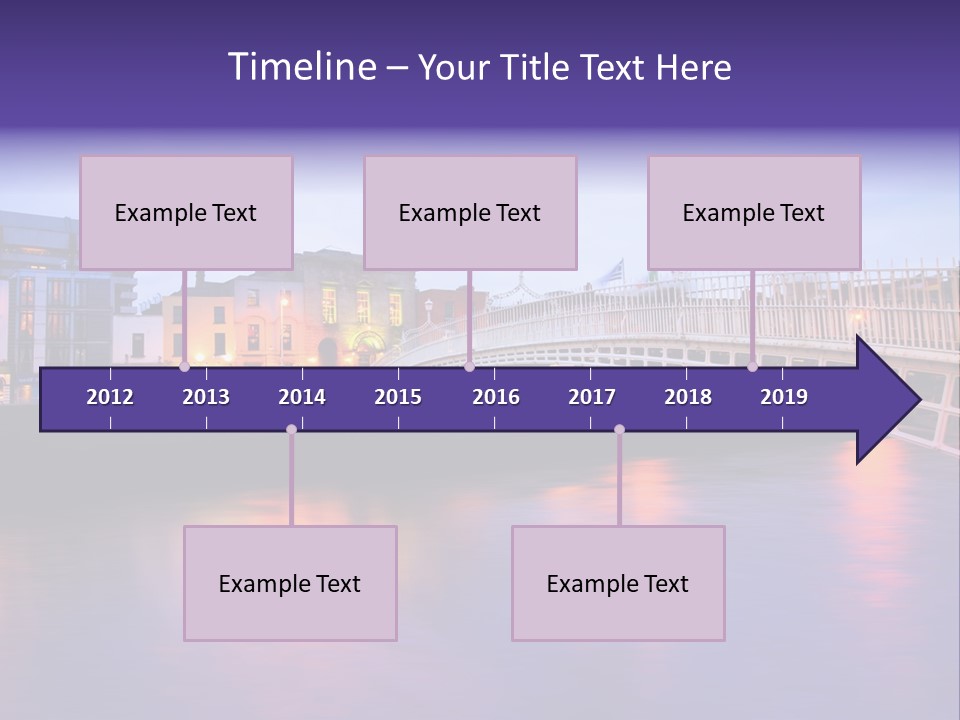 Timeline – Your Title Text Here

Example Text

Example Text

Example Text

2012 2013 2014 2015 2016 2017 2018 2019

Example Text

Example Text